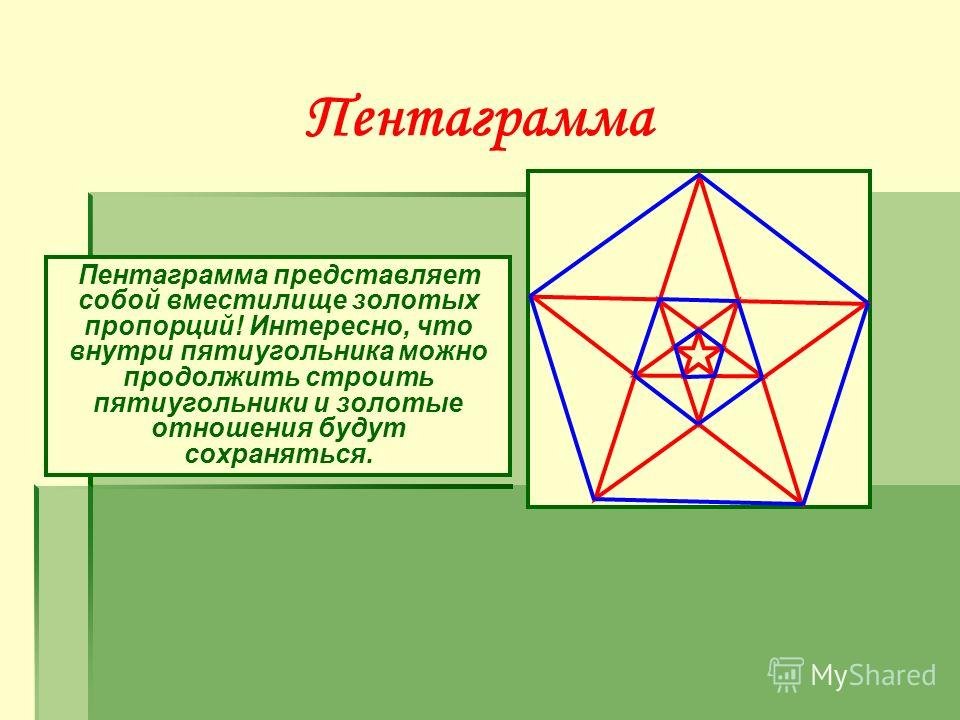 Пентаграмма

Пентаграмма представляет собой вместилище золотых пропорций! Интересно, что внутри пятиугольника можно продолжить строить пятиугольники и золотые отношения будут сохраняться.

MyShared